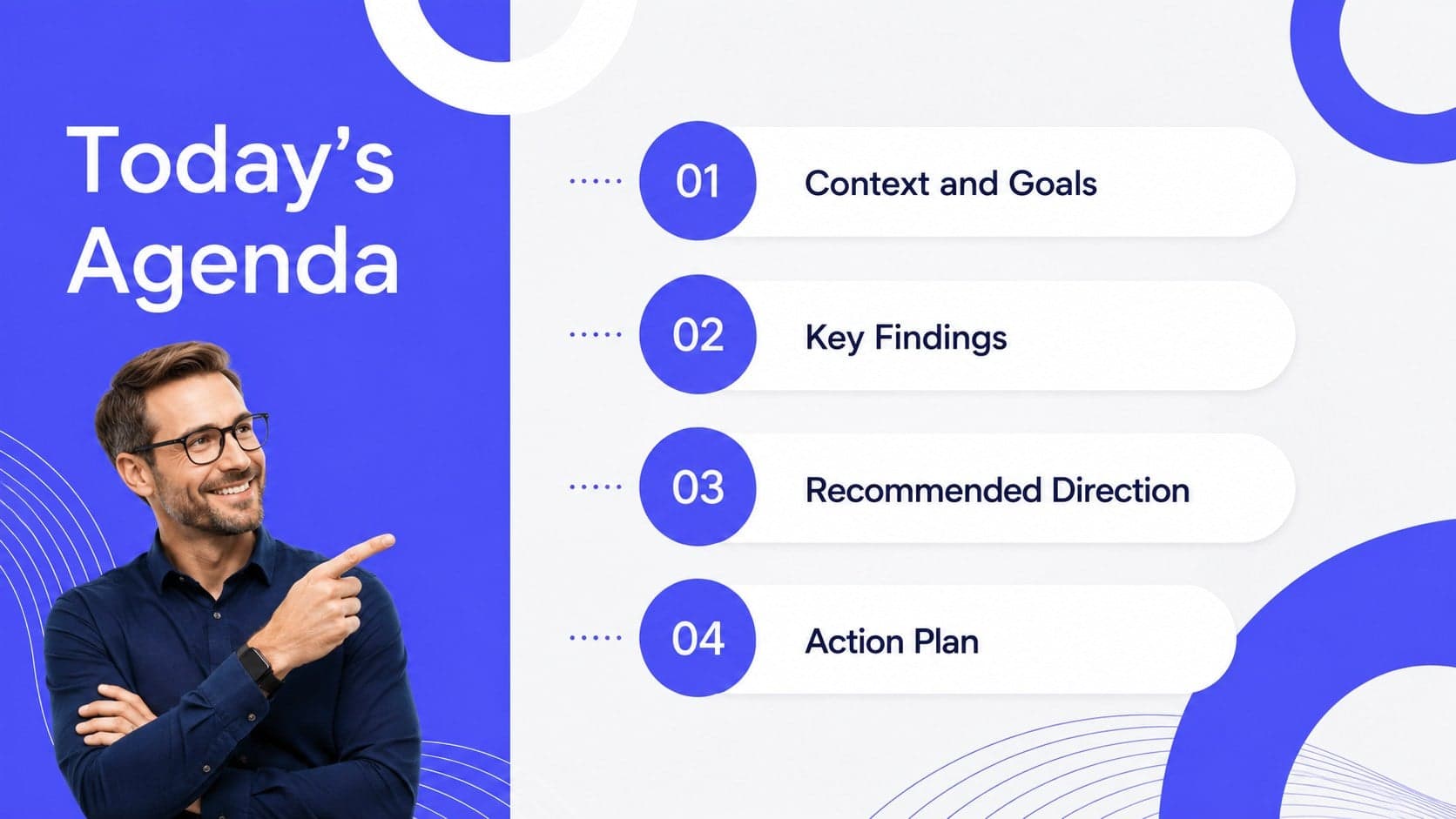 Today's Agenda

01 Context and Goals

02 Key Findings

03 Recommended Direction

04 Action Plan